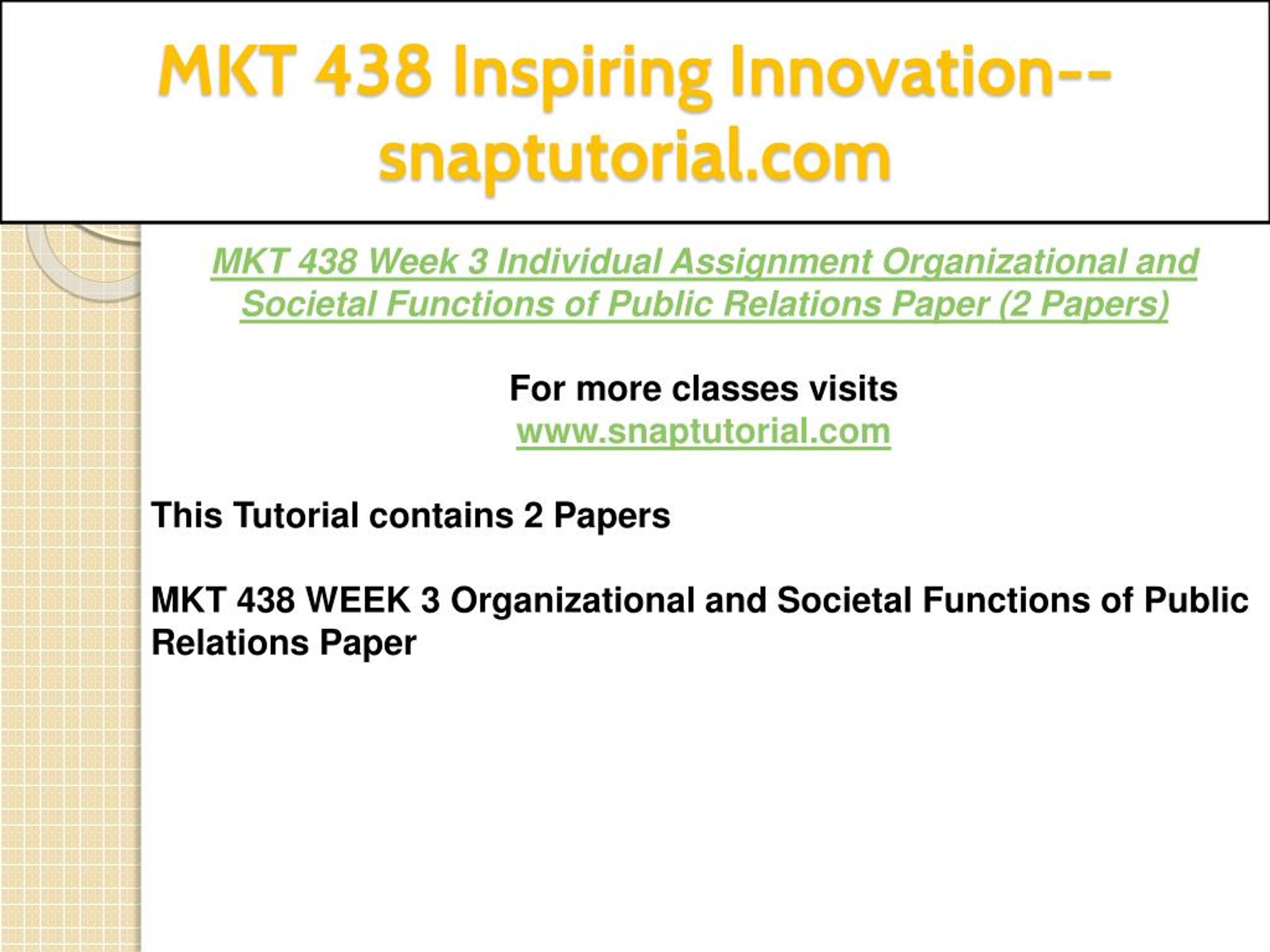 MKT 438 Inspiring Innovation--snaptutorial.com

MKT 438 Week 3 Individual Assignment Organizational and Societal Functions of Public Relations Paper (2 Papers)

For more classes visits
www.snaptutorial.com

This Tutorial contains 2 Papers

MKT 438 WEEK 3 Organizational and Societal Functions of Public Relations Paper